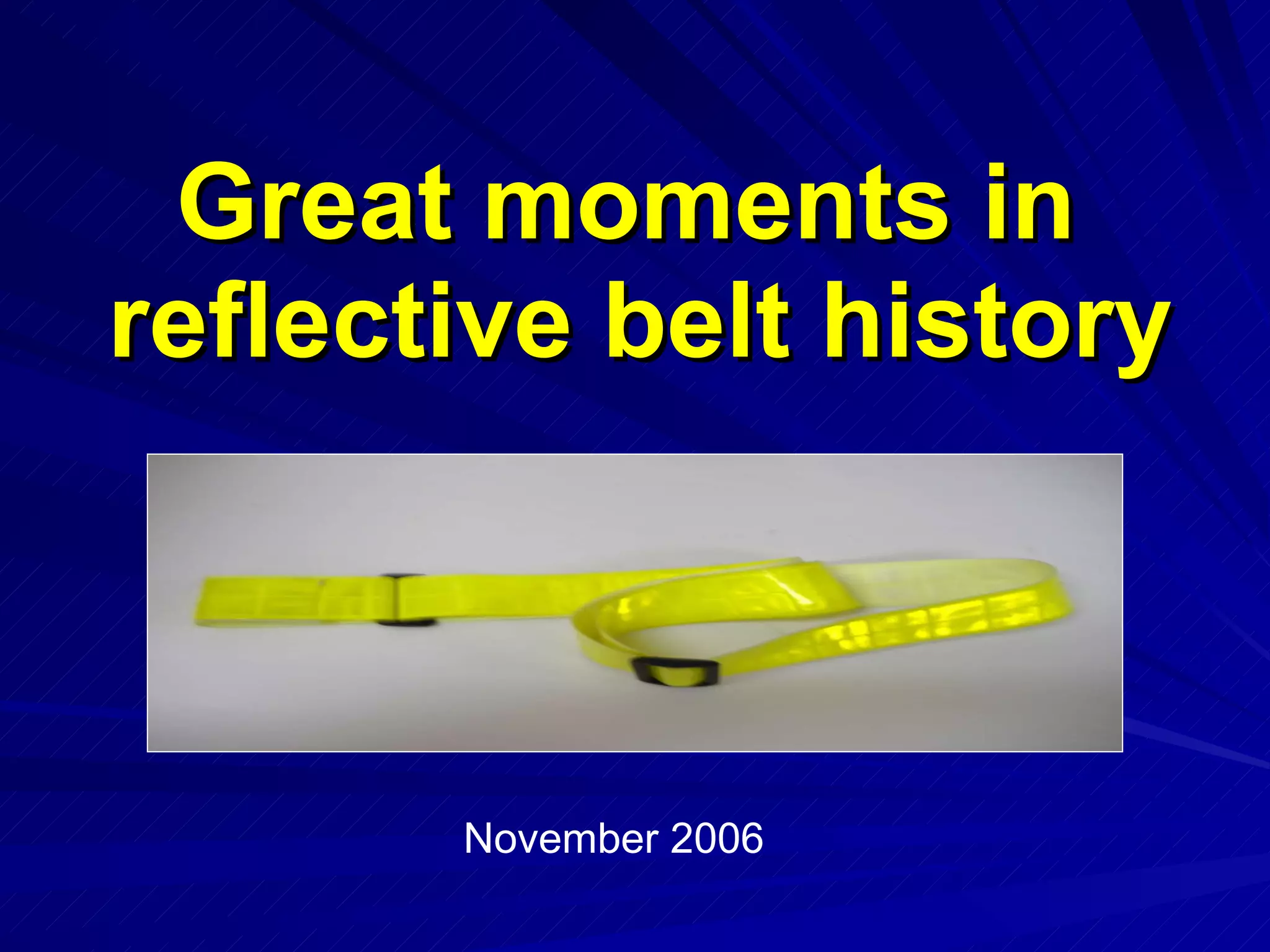 Great moments in reflective belt history

November 2006